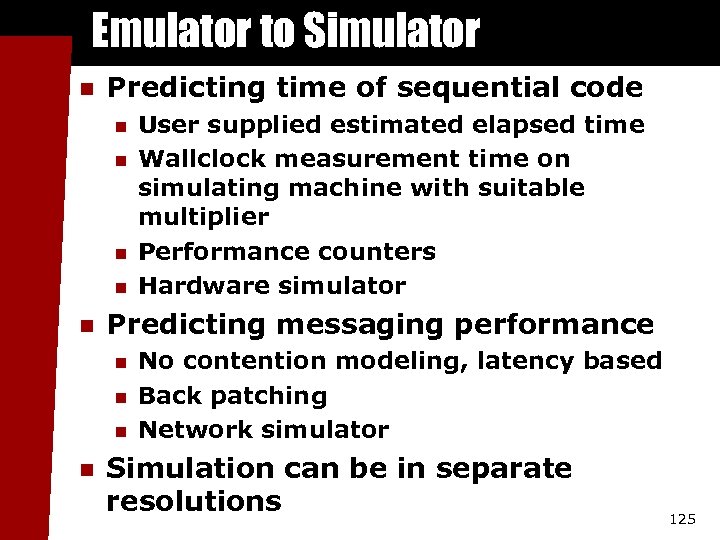 Emulator to Simulator

- Predicting time of sequential code
  - User supplied estimated elapsed time
  - Wallclock measurement time on simulating machine with suitable multiplier
  - Performance counters
  - Hardware simulator
- Predicting messaging performance
  - No contention modeling, latency based
  - Back patching
  - Network simulator
- Simulation can be in separate resolutions

125